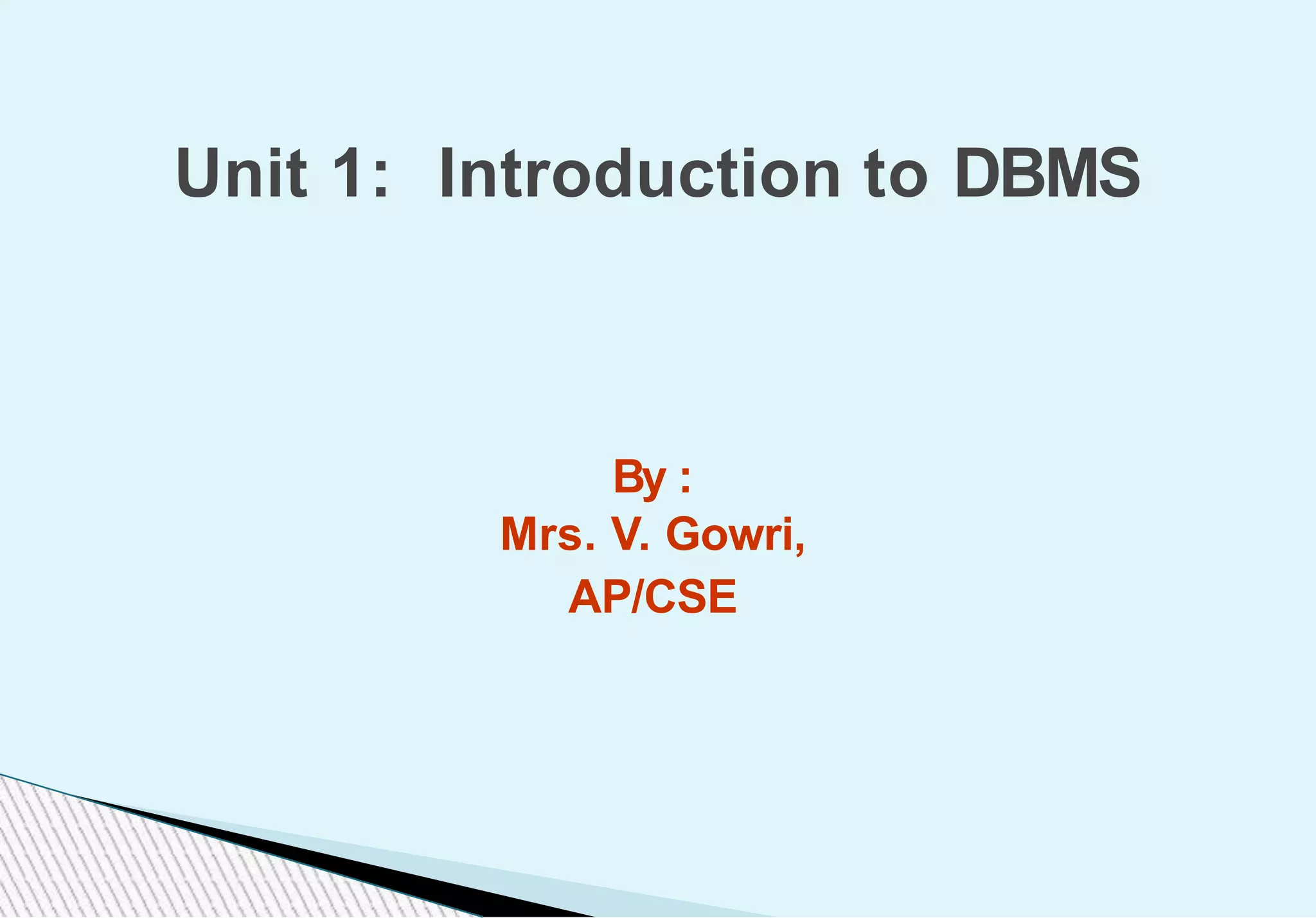 Unit 1: Introduction to DBMS

By :
Mrs. V. Gowri,
AP/CSE